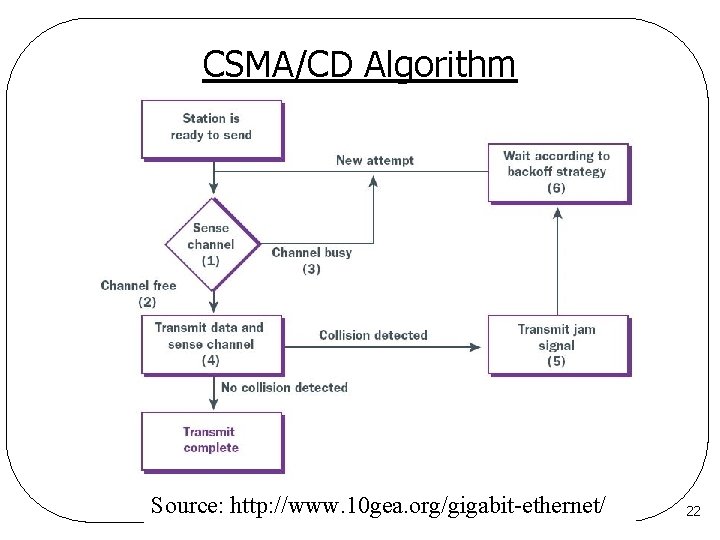 CSMA/CD Algorithm

Station is ready to send

New attempt

Wait according to backoff strategy (6)

Sense channel (1)

Channel busy (3)

Channel free (2)

Transmit data and sense channel (4)

Collision detected

Transmit jam signal (5)

No collision detected

Transmit complete

Source: http://www.10gea.org/gigabit-ethernet/

22